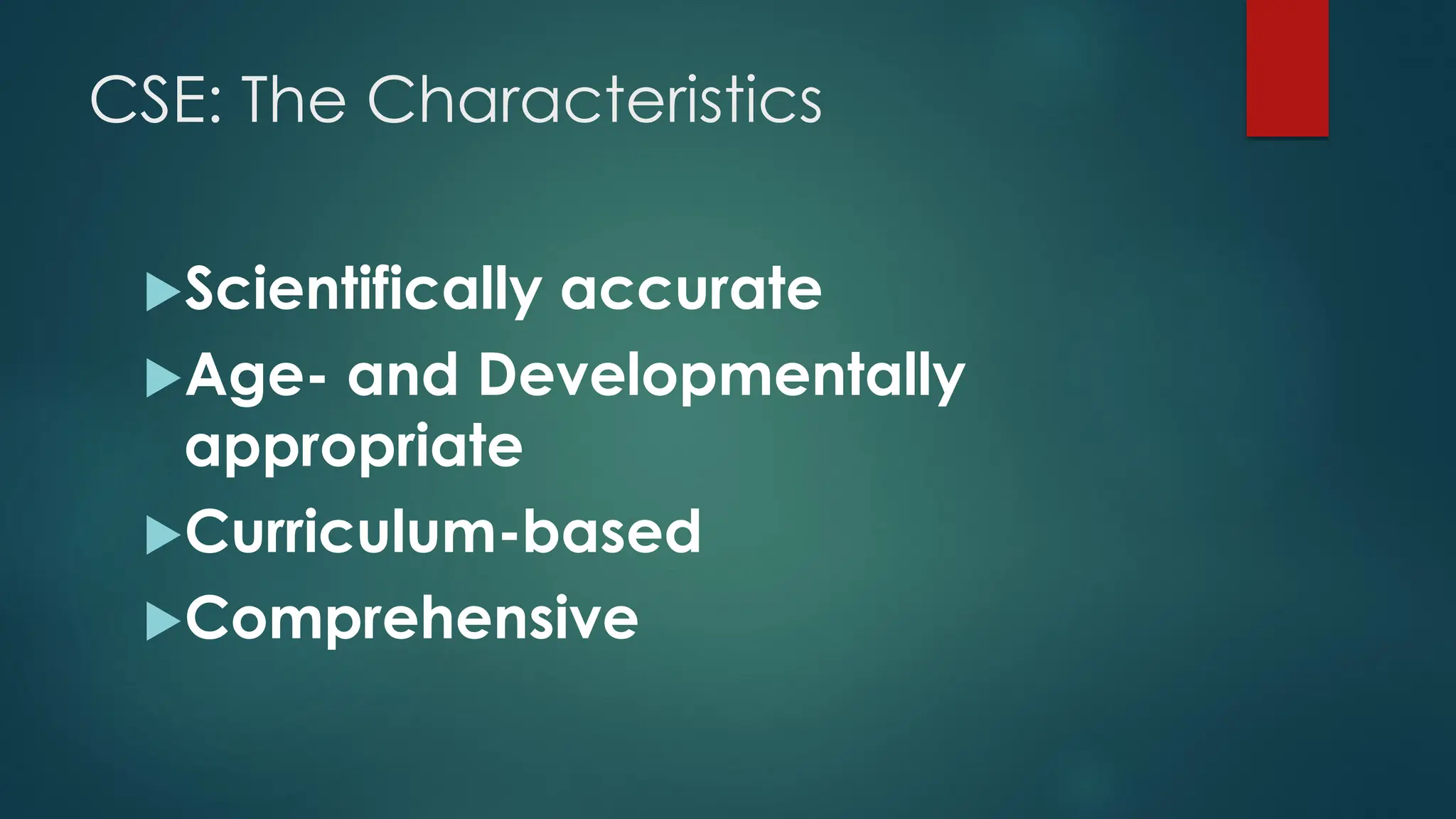 CSE: The Characteristics

▶ Scientifically accurate
▶ Age- and Developmentally appropriate
▶ Curriculum-based
▶ Comprehensive